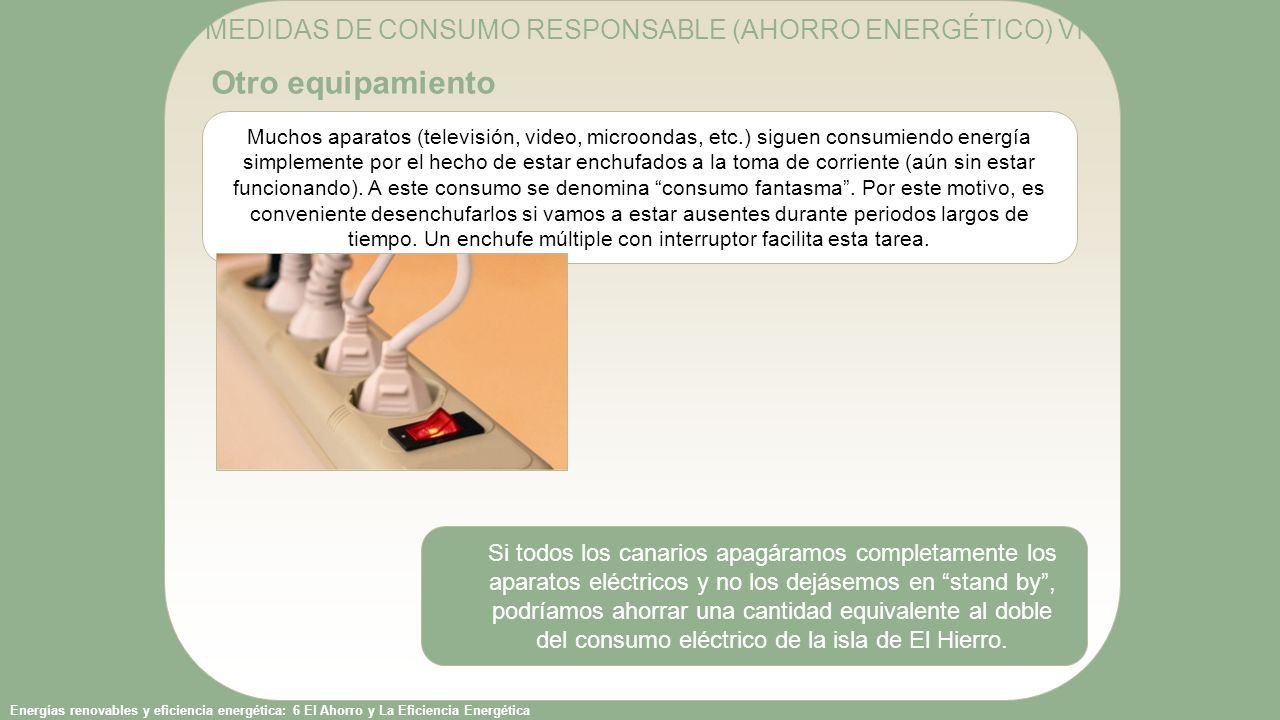 MEDIDAS DE CONSUMO RESPONSABLE (AHORRO ENERGÉTICO) VI

Otro equipamiento

Muchos aparatos (televisión, video, microondas, etc.) siguen consumiendo energía simplemente por el hecho de estar enchufados a la toma de corriente (aún sin estar funcionando). A este consumo se denomina “consumo fantasma”. Por este motivo, es conveniente desenchufarlos si vamos a estar ausentes durante periodos largos de tiempo. Un enchufe múltiple con interruptor facilita esta tarea.

Si todos los canarios apagáramos completamente los aparatos eléctricos y no los dejásemos en “stand by”, podríamos ahorrar una cantidad equivalente al doble del consumo eléctrico de la isla de El Hierro.

Energías renovables y eficiencia energética: 6 El Ahorro y La Eficiencia Energética